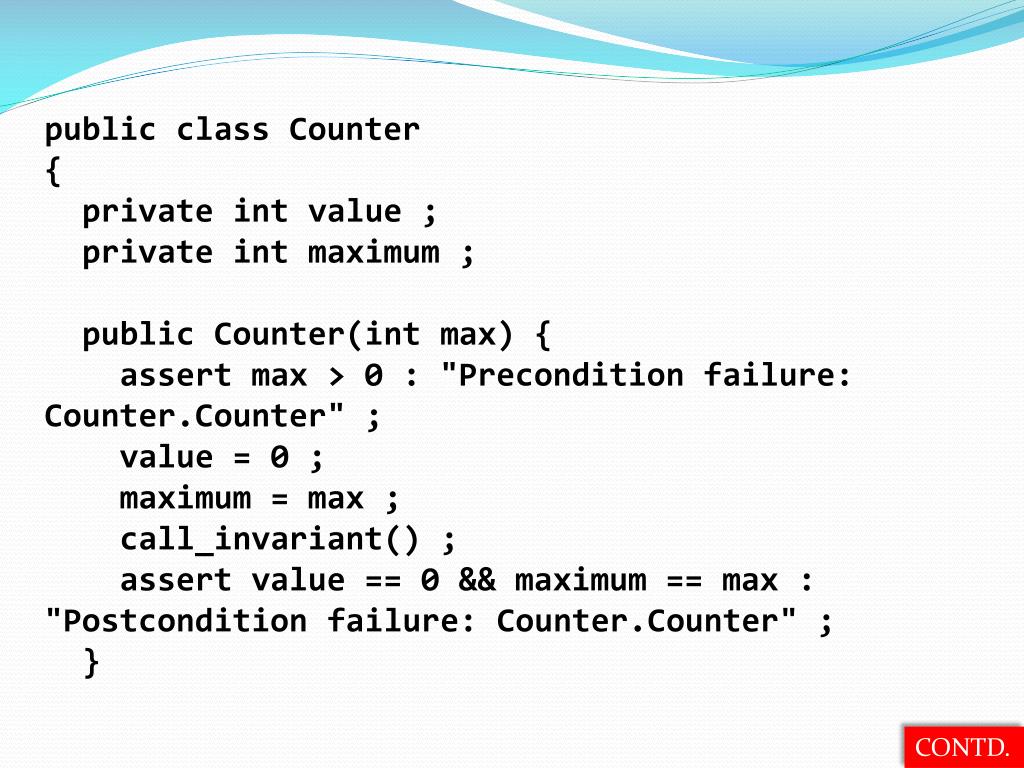 public class Counter
{
  private int value ;
  private int maximum ;

  public Counter(int max) {
    assert max > 0 : "Precondition failure: Counter.Counter" ;
    value = 0 ;
    maximum = max ;
    call_invariant() ;
    assert value == 0 && maximum == max : "Postcondition failure: Counter.Counter" ;
  }

CONTD.